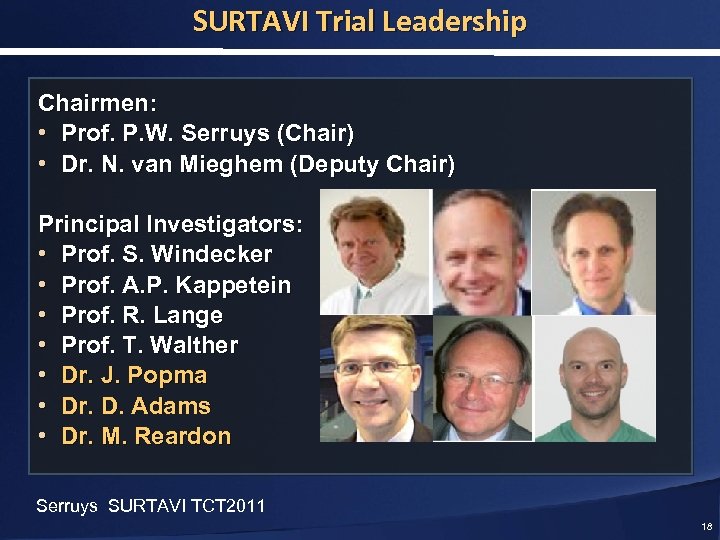 SURTAVI Trial Leadership

Chairmen:
• Prof. P.W. Serruys (Chair)
• Dr. N. van Mieghem (Deputy Chair)

Principal Investigators:
• Prof. S. Windecker
• Prof. A.P. Kappetein
• Prof. R. Lange
• Prof. T. Walther
• Dr. J. Popma
• Dr. D. Adams
• Dr. M. Reardon

Serruys SURTAVI TCT2011

18